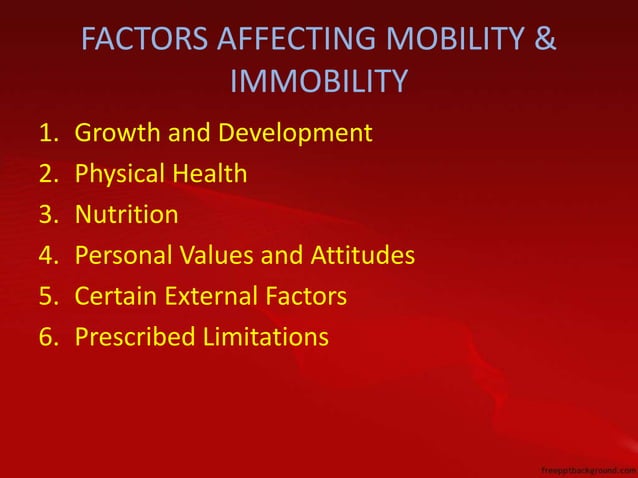 FACTORS AFFECTING MOBILITY & IMMOBILITY

1. Growth and Development
2. Physical Health
3. Nutrition
4. Personal Values and Attitudes
5. Certain External Factors
6. Prescribed Limitations

freepptbackground.com